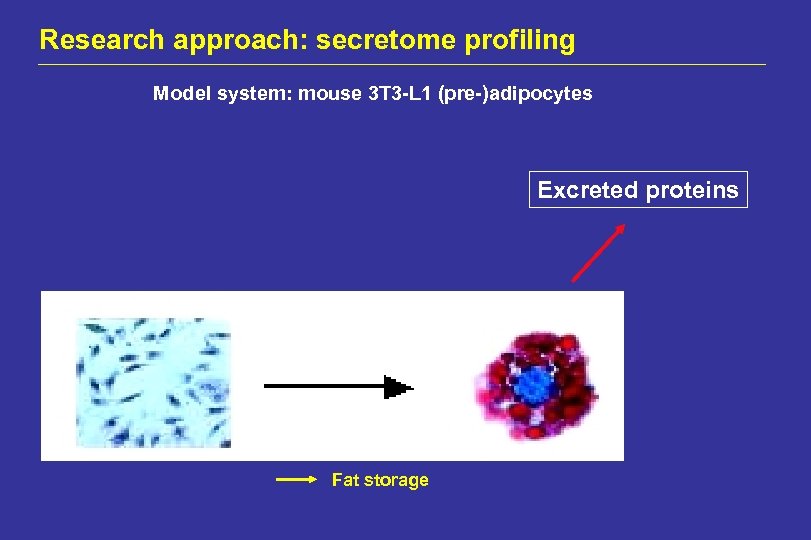 Research approach: secretome profiling

Model system: mouse 3T3-L1 (pre-)adipocytes

Excreted proteins

Fat storage